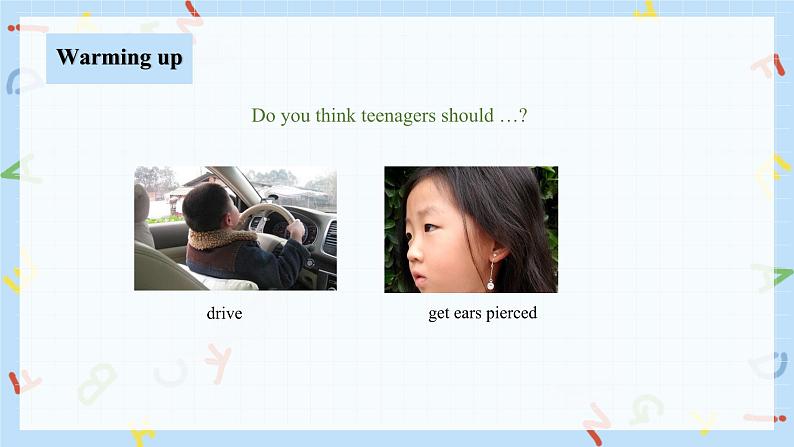 Warming up

Do you think teenagers should …?

drive

get ears pierced